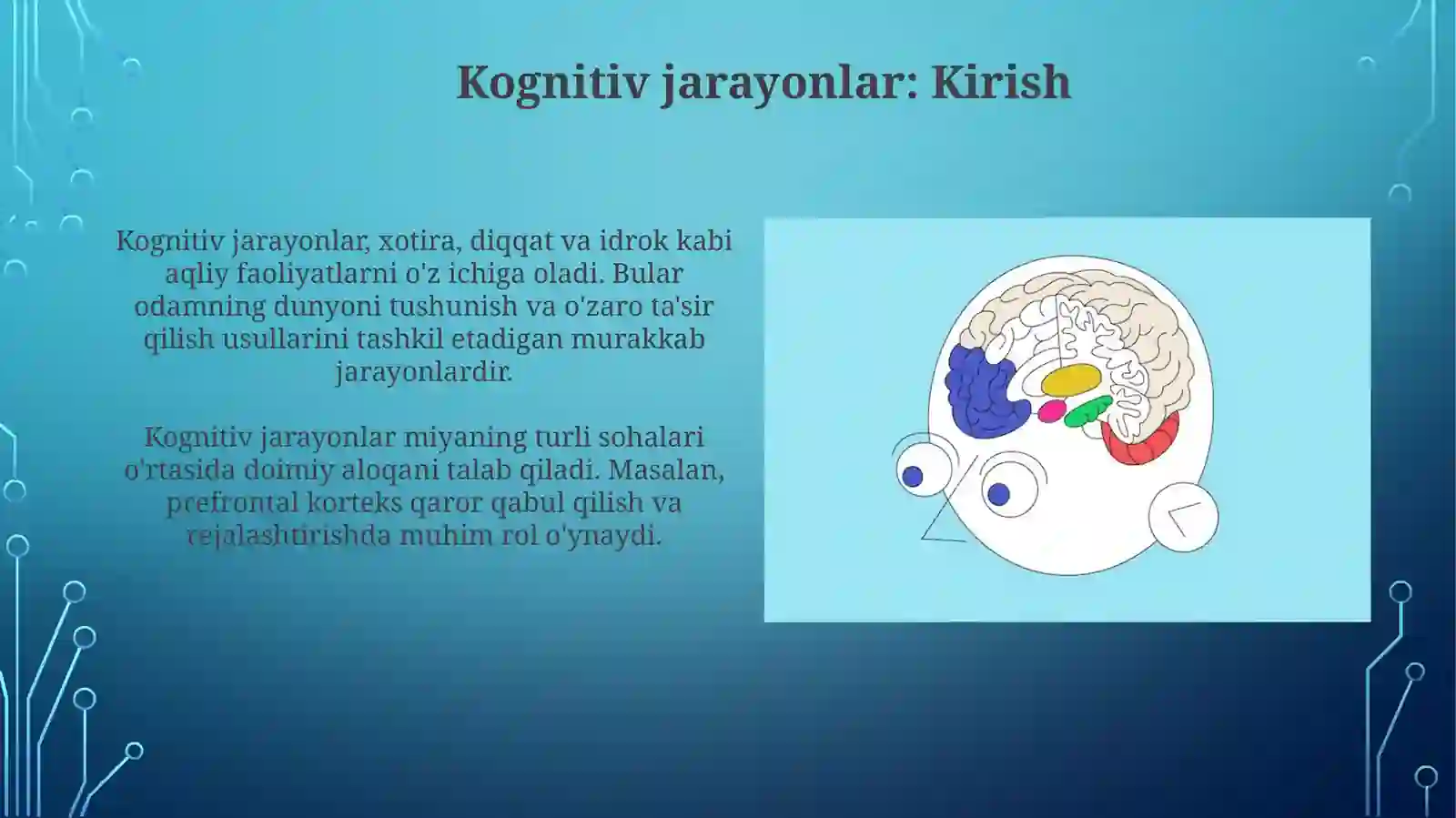 Kognitiv jarayonlar: Kirish

Kognitiv jarayonlar, xotira, diqqat va idrok kabi aqliy faoliyatlarni o'z ichiga oladi. Bular odamning dunyoni tushunish va o'zaro ta'sir qilish usullarini tashkil etadigan murakkab jarayonlardir.

Kognitiv jarayonlar miyaning turli sohalari o'rtasida doimiy aloqani talab qiladi. Masalan, prefrontal korteks qaror qabul qilish va rejalashtirishda muhim rol o'ynaydi.